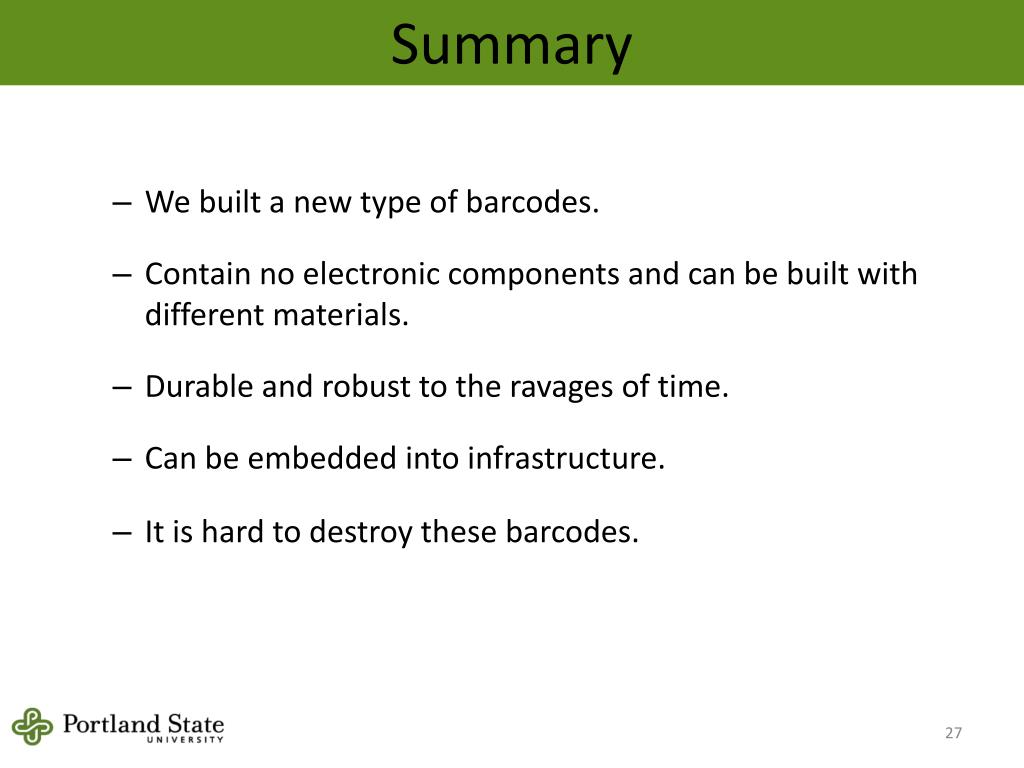 Summary

– We built a new type of barcodes.

– Contain no electronic components and can be built with different materials.

– Durable and robust to the ravages of time.

– Can be embedded into infrastructure.

– It is hard to destroy these barcodes.

Portland State UNIVERSITY

27